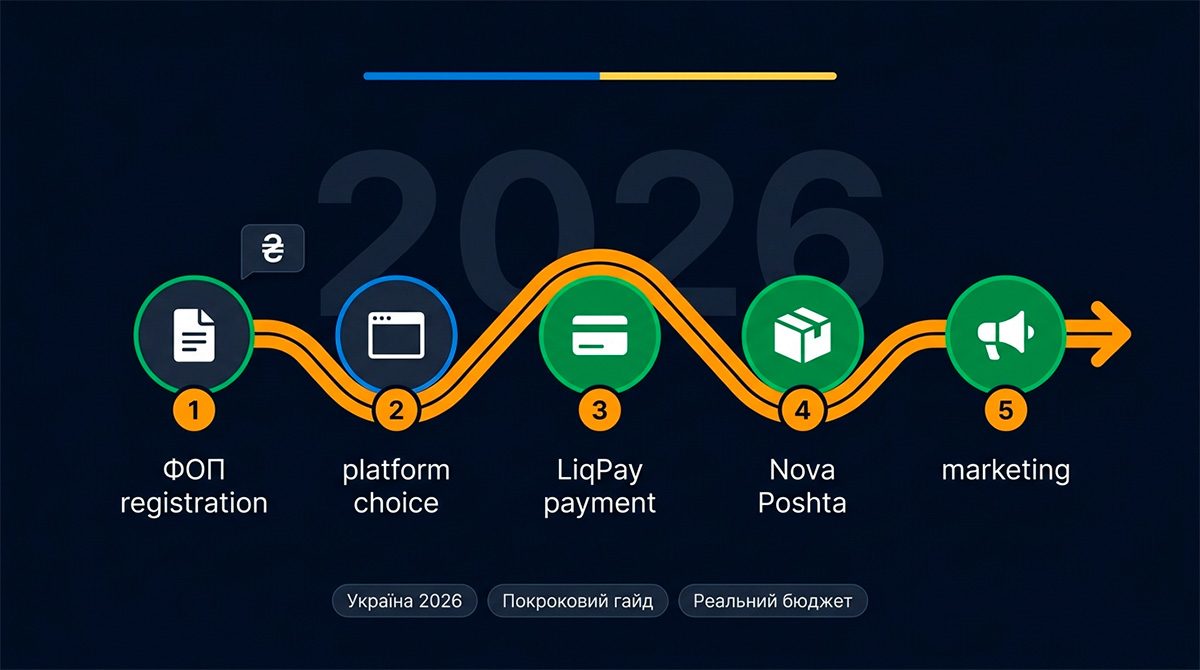 2026

₴

1
ФОП registration

2
platform choice

3
LiqPay payment

4
Nova Poshta

5
marketing

Україна 2026
Покроковий гайд
Реальний бюджет